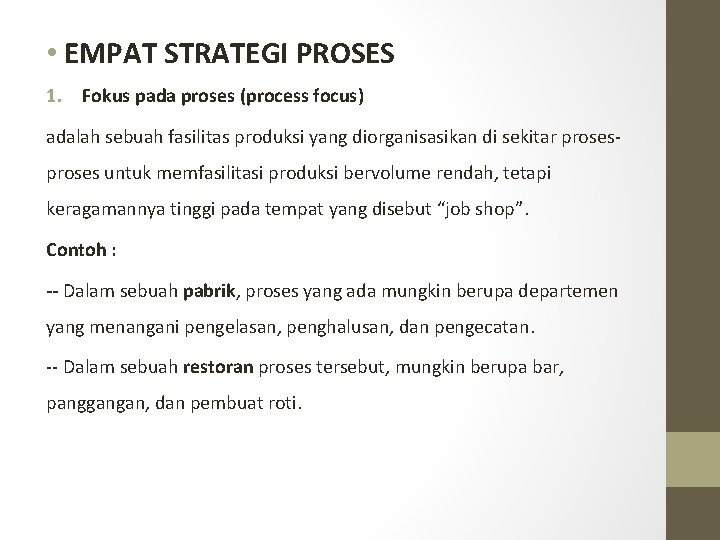 • EMPAT STRATEGI PROSES

1. Fokus pada proses (process focus)

adalah sebuah fasilitas produksi yang diorganisasikan di sekitar proses-proses untuk memfasilitasi produksi bervolume rendah, tetapi keragamannya tinggi pada tempat yang disebut "job shop".

Contoh :

-- Dalam sebuah pabrik, proses yang ada mungkin berupa departemen yang menangani pengelasan, penghalusan, dan pengecatan.

-- Dalam sebuah restoran proses tersebut, mungkin berupa bar, panggangan, dan pembuat roti.